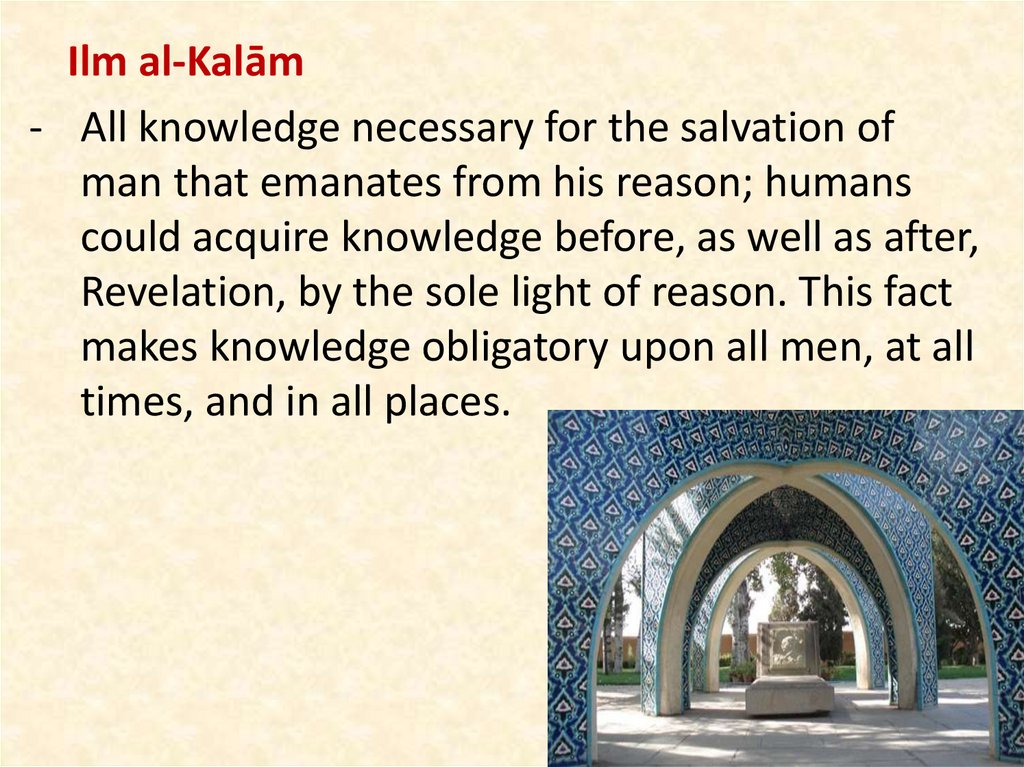 Ilm al-Kalām

- All knowledge necessary for the salvation of man that emanates from his reason; humans could acquire knowledge before, as well as after, Revelation, by the sole light of reason. This fact makes knowledge obligatory upon all men, at all times, and in all places.